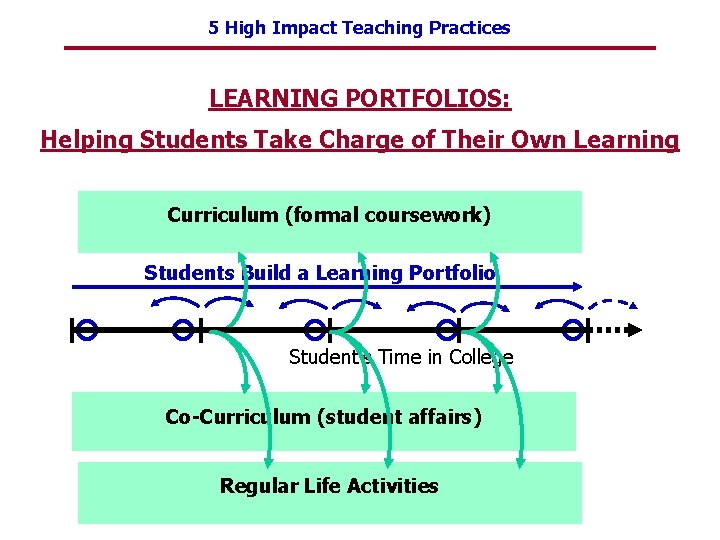 5 High Impact Teaching Practices

LEARNING PORTFOLIOS:

Helping Students Take Charge of Their Own Learning

Curriculum (formal coursework)

Students Build a Learning Portfolio

Student's Time in College

Co-Curriculum (student affairs)

Regular Life Activities